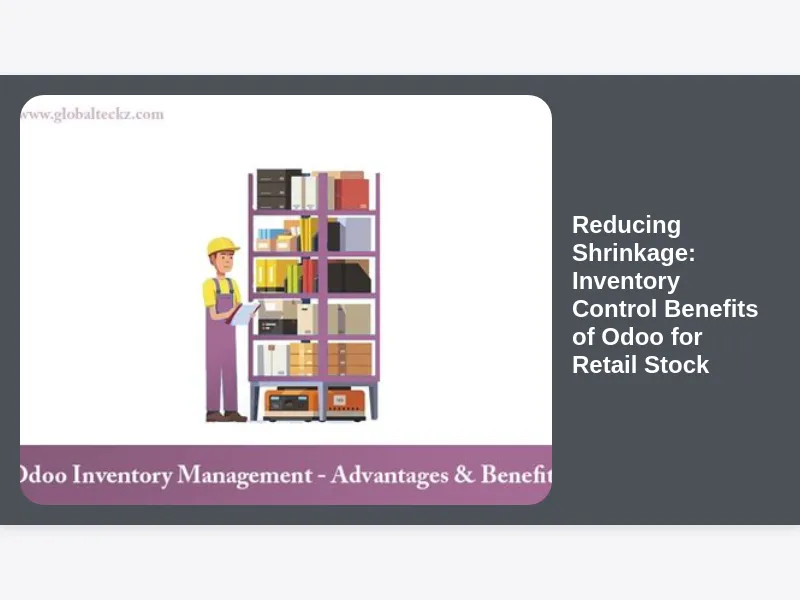 www.globalteckz.com

Odoo Inventory Management - Advantages & Benefit

Reducing Shrinkage: Inventory Control Benefits of Odoo for Retail Stock